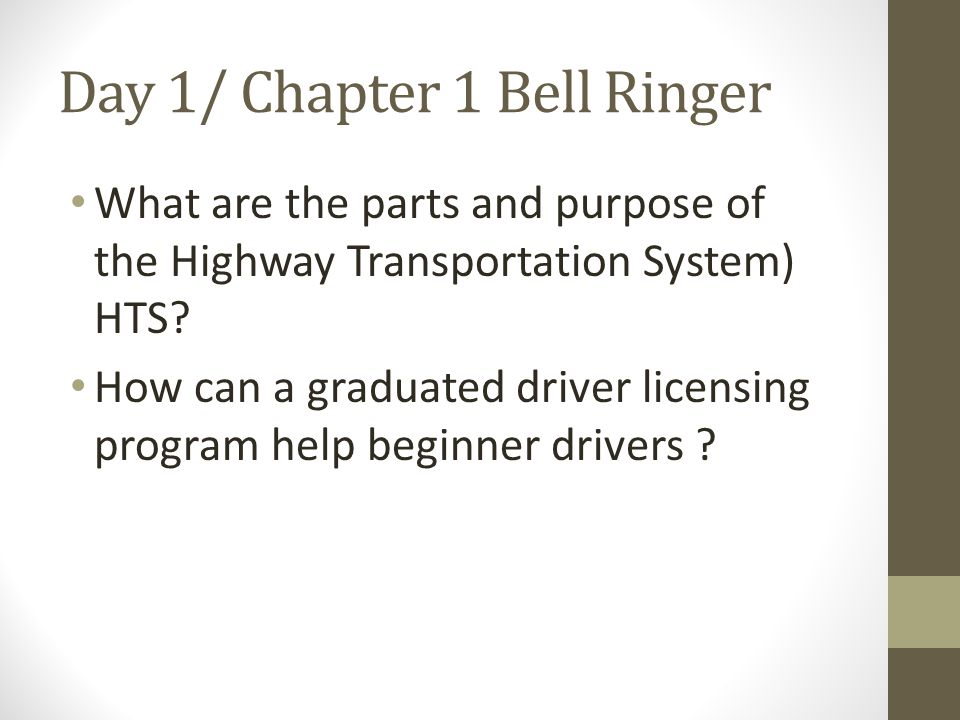 Day 1/ Chapter 1 Bell Ringer

• What are the parts and purpose of the Highway Transportation System) HTS?

• How can a graduated driver licensing program help beginner drivers ?